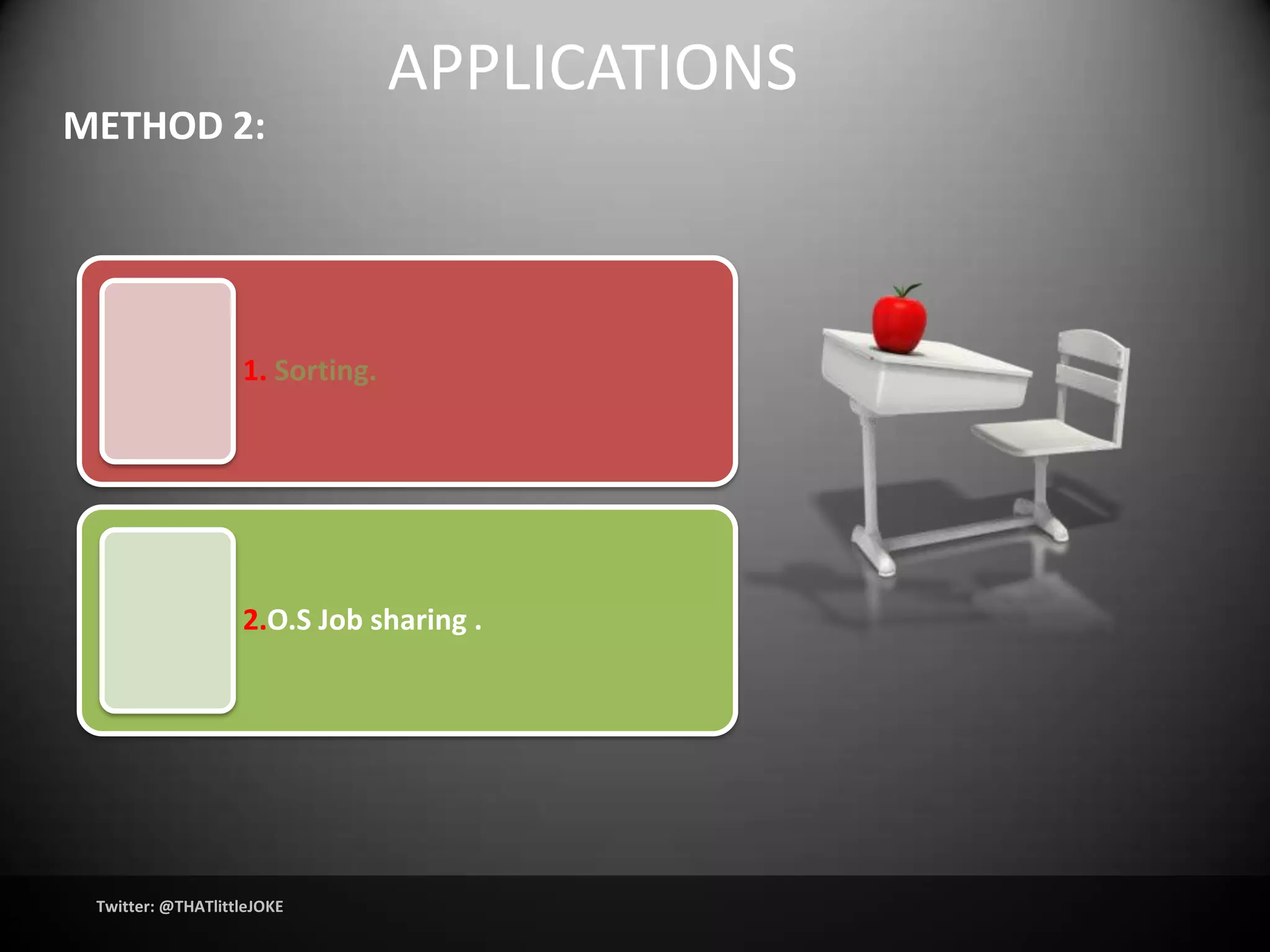 APPLICATIONS

METHOD 2:

1. Sorting.

2.O.S Job sharing .

Twitter: @THATlittleJOKE